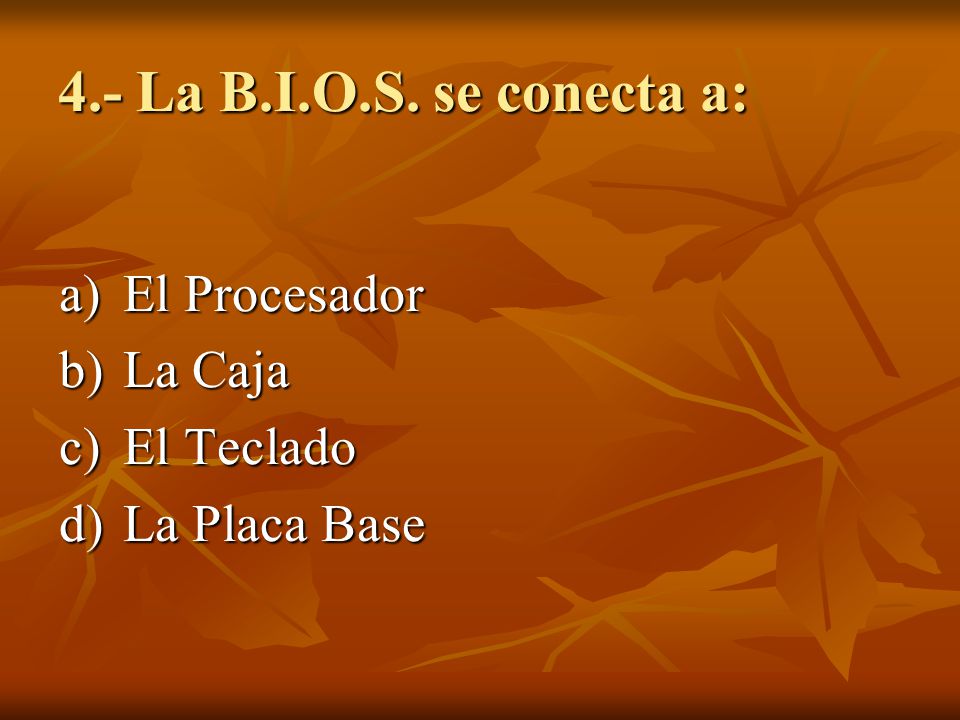 4.- La B.I.O.S. se conecta a:

a) El Procesador
b) La Caja
c) El Teclado
d) La Placa Base